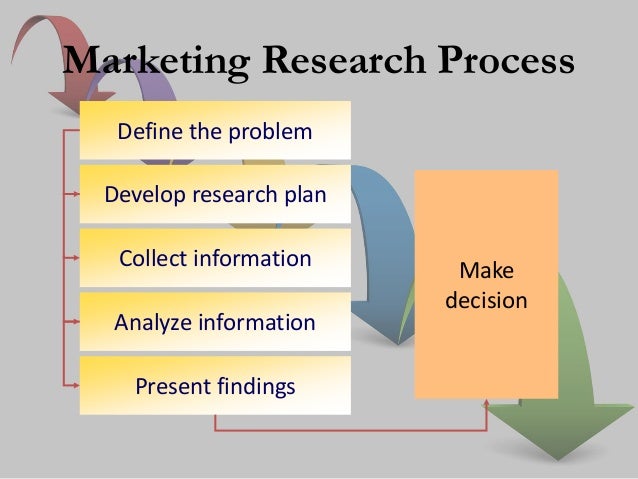 Marketing Research Process

Define the problem

Develop research plan

Collect information

Analyze information

Present findings

Make decision